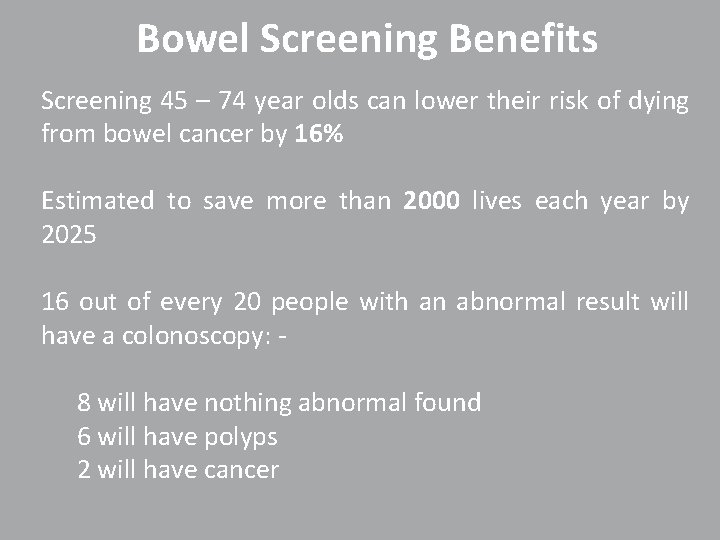 Bowel Screening Benefits

Screening 45 – 74 year olds can lower their risk of dying from bowel cancer by 16%

Estimated to save more than 2000 lives each year by 2025

16 out of every 20 people with an abnormal result will have a colonoscopy: -

8 will have nothing abnormal found
6 will have polyps
2 will have cancer